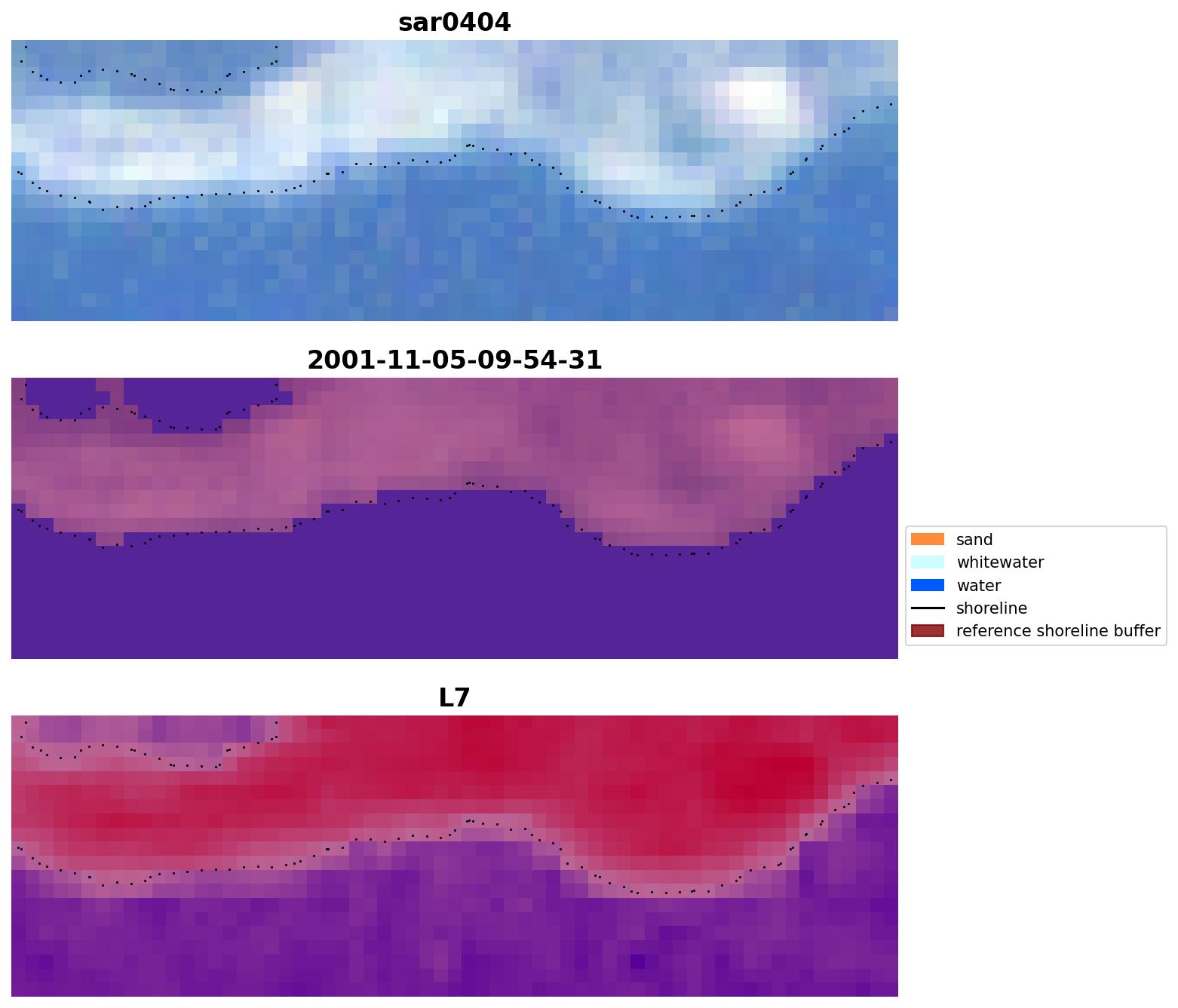 sar0404

2001-11-05-09-54-31

sand
whitewater
water
shoreline
reference shoreline buffer

L7